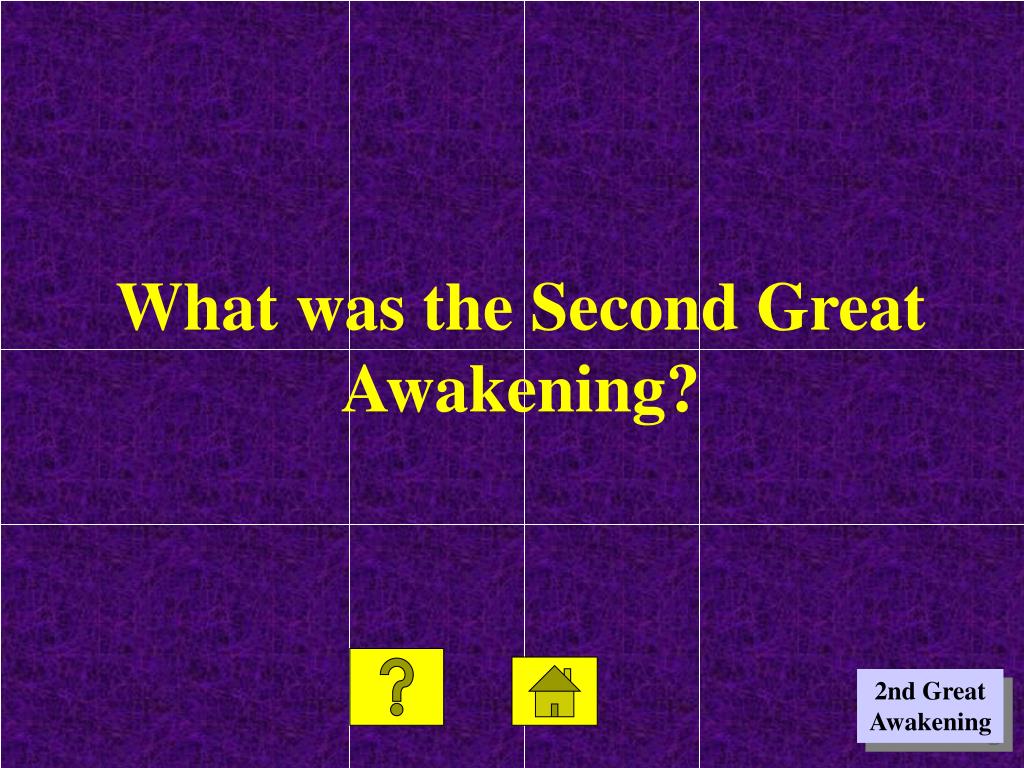 What was the Second Great Awakening?

?

2nd Great Awakening